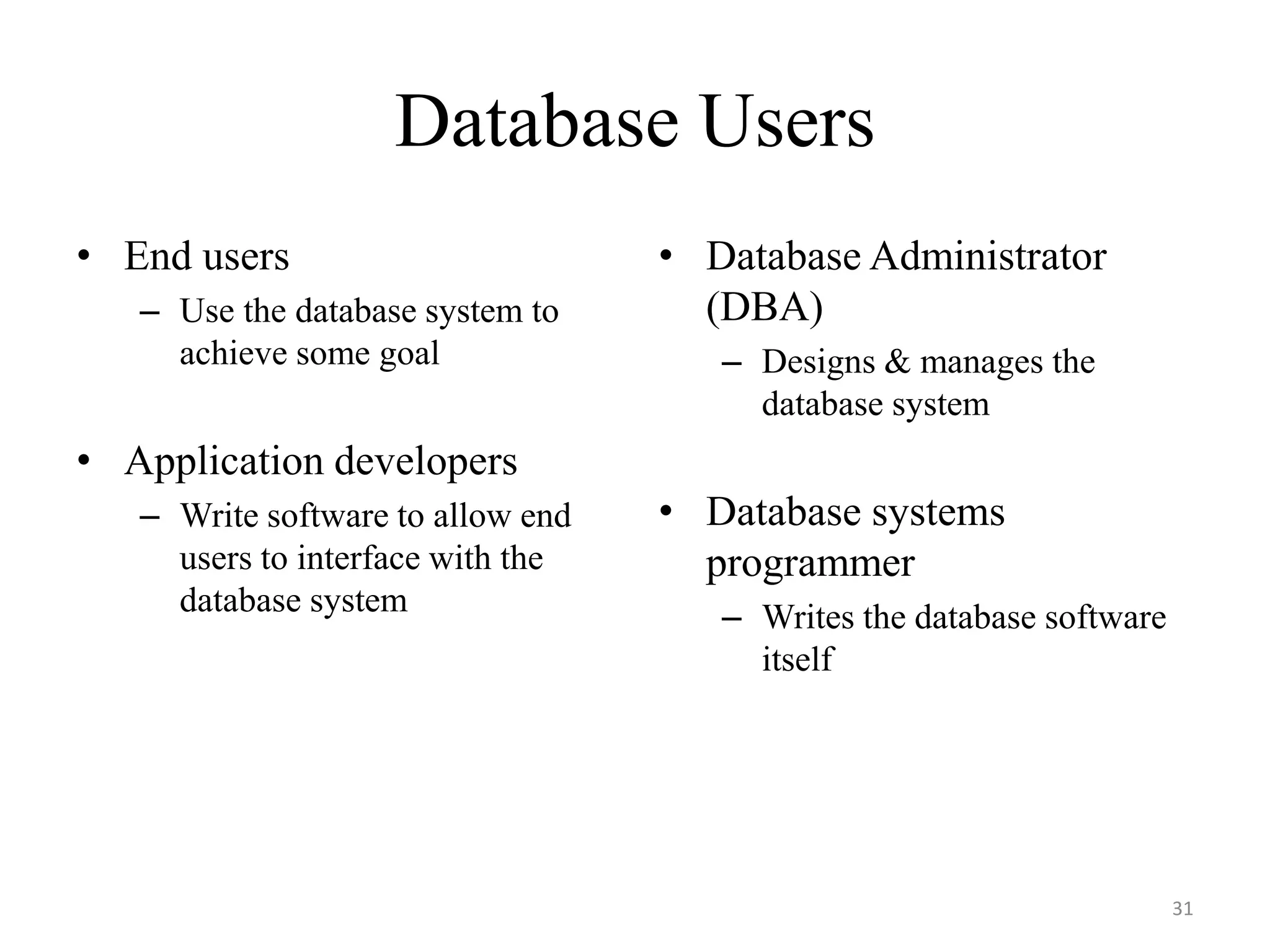 Database Users

• End users
– Use the database system to achieve some goal

• Application developers
– Write software to allow end users to interface with the database system

• Database Administrator (DBA)
– Designs & manages the database system

• Database systems programmer
– Writes the database software itself

31